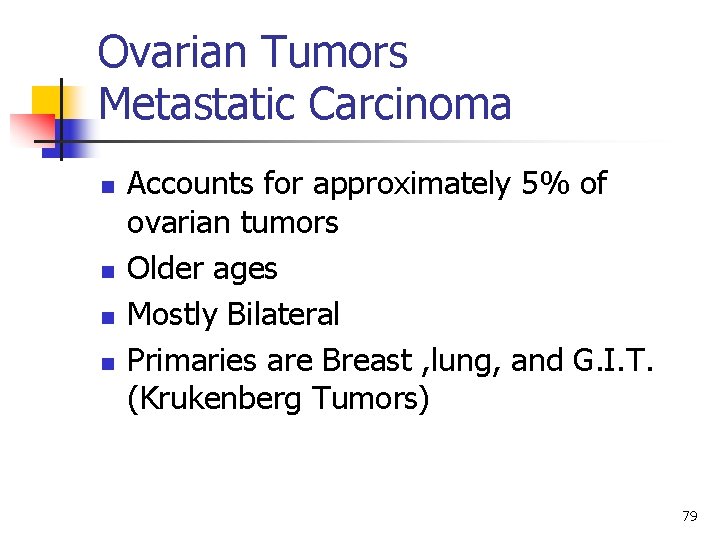 Ovarian Tumors
Metastatic Carcinoma

- Accounts for approximately 5% of ovarian tumors
- Older ages
- Mostly Bilateral
- Primaries are Breast ,lung, and G.I.T. (Krukenberg Tumors)

79